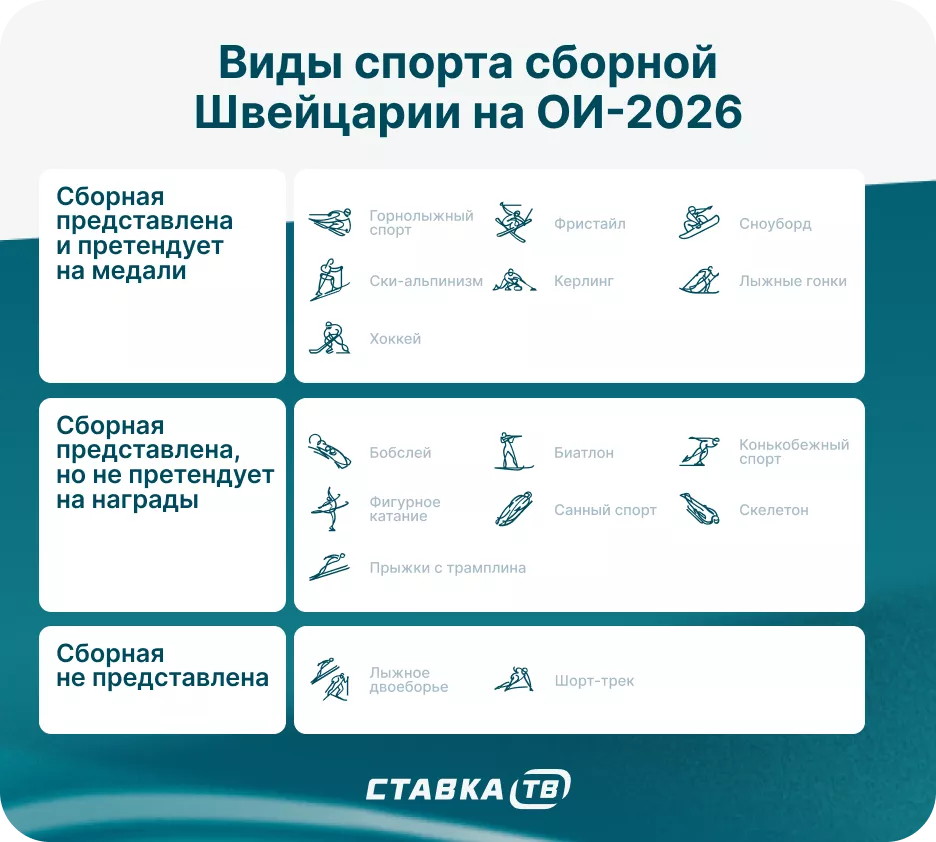 Виды спорта сборной Швейцарии на ОИ-2026

Сборная представлена и претендует на медали

Горнолыжный спорт
Фристайл
Сноуборд
Ски-альпинизм
Керлинг
Лыжные гонки
Хоккей

Сборная представлена, но не претендует на награды

Бобслей
Биатлон
Конькобежный спорт
Фигурное катание
Санный спорт
Скелетон
Прыжки с трамплина

Сборная не представлена

Лыжное двоеборье
Шорт-трек

СТАВКА ТВ